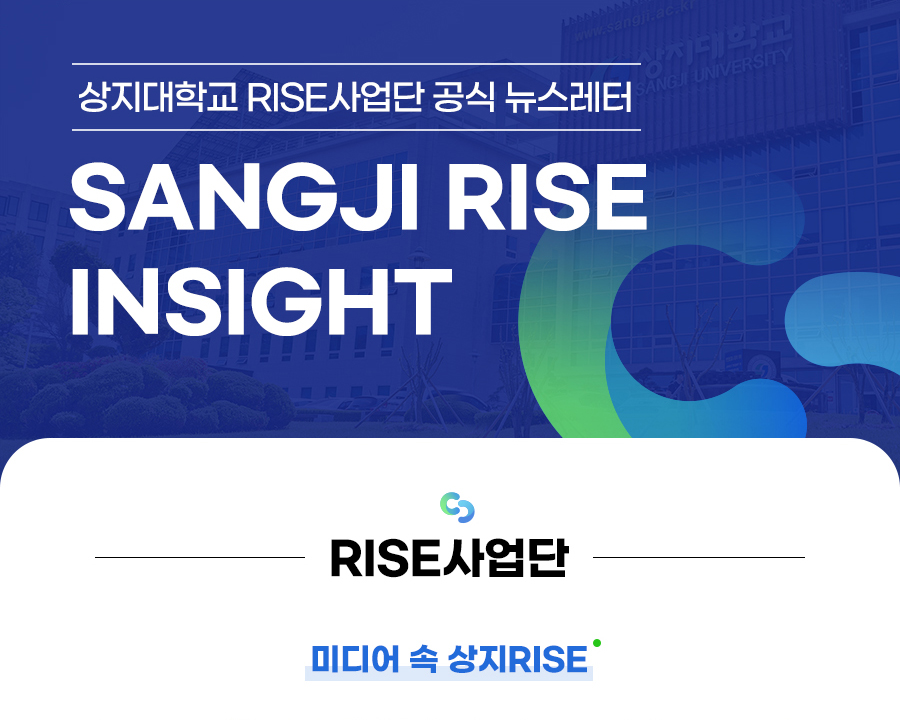 www.sangji.ac.kr
상지대학교
SANGJI UNIVERSITY

상지대학교 RISE사업단 공식 뉴스레터

SANGJI RISE INSIGHT

RISE사업단

미디어 속 상지RISE